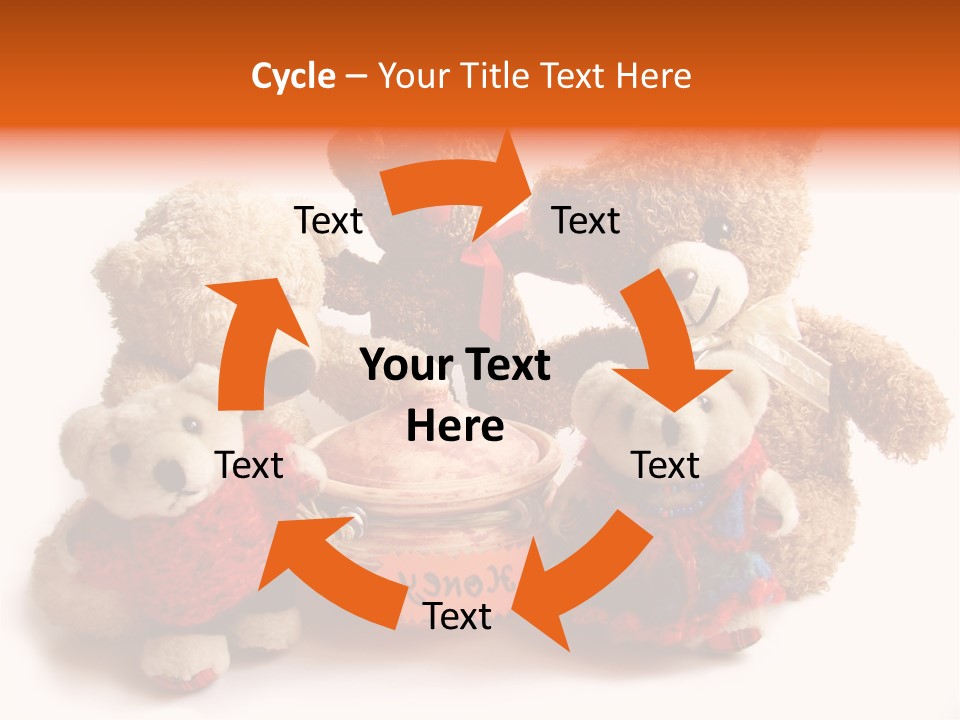 Cycle – Your Title Text Here

Text

Text

Your Text Here

Text

Text

Text

Honey